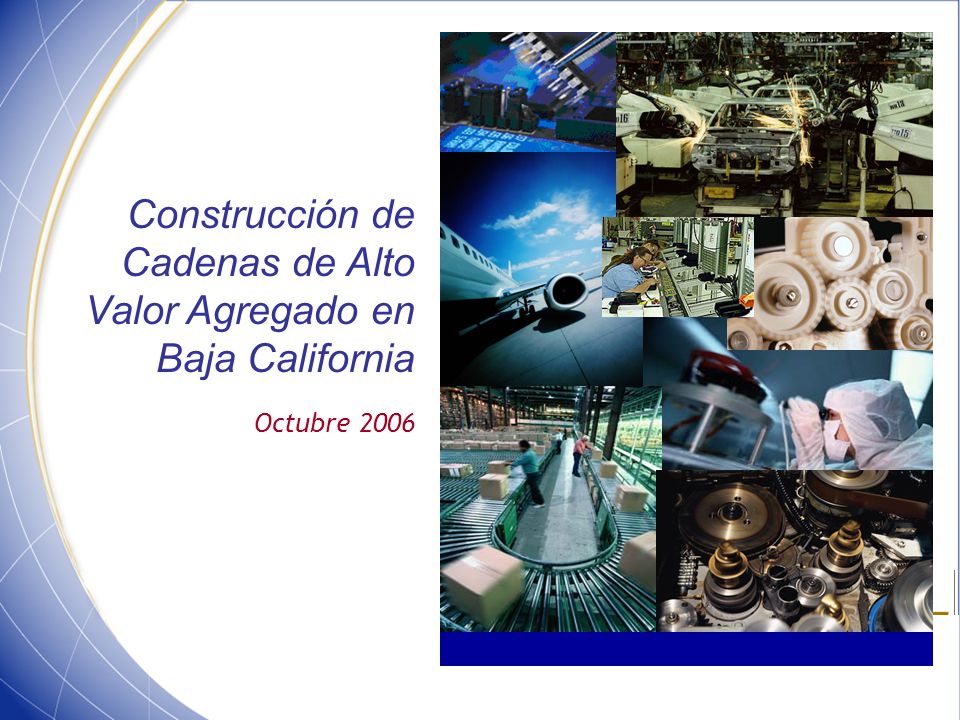 Construcción de Cadenas de Alto Valor Agregado en Baja California

Octubre 2006